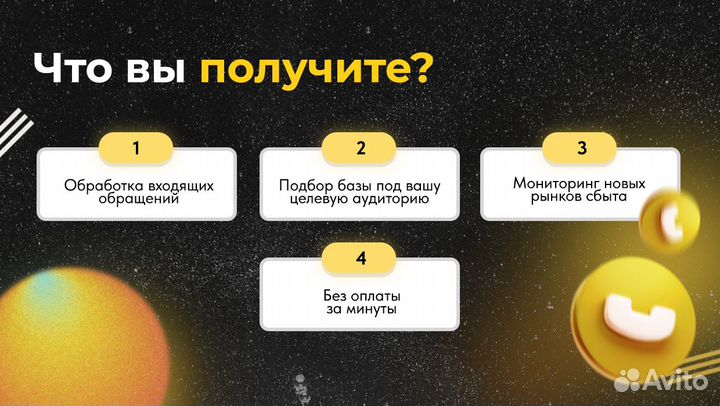 Что вы получите?

1
Обработка входящих обращений

2
Подбор базы под вашу целевую аудиторию

3
Мониторинг новых рынков сбыта

4
Без оплаты за минуты

Avito